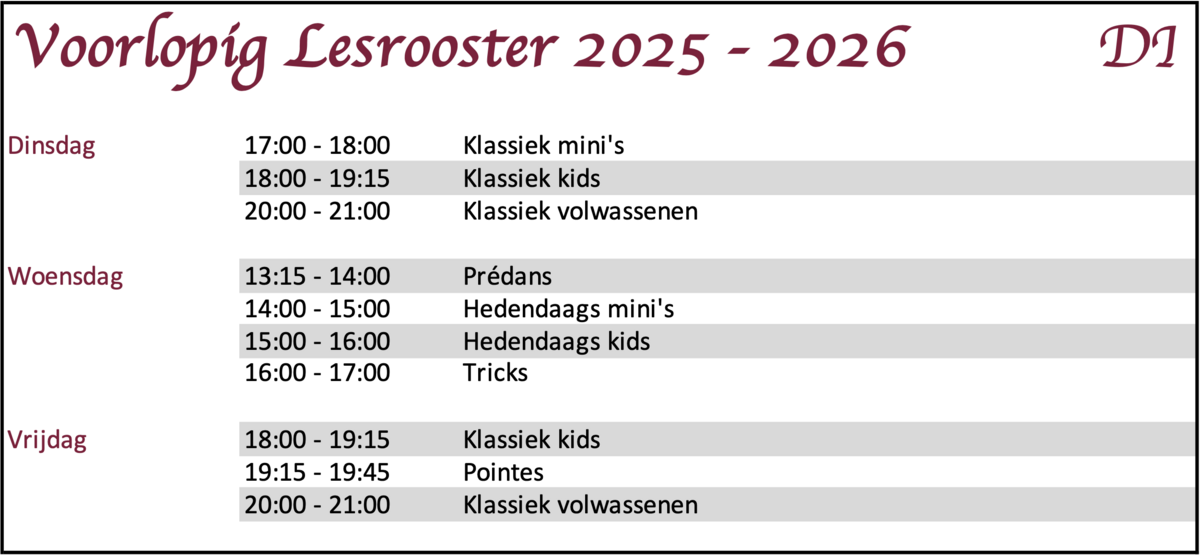 Voorlopig Lesrooster 2025 - 2026 DI

| | | |
|---|---|---|
| Dinsdag | 17:00 - 18:00 | Klassiek mini's |
| | 18:00 - 19:15 | Klassiek kids |
| | 20:00 - 21:00 | Klassiek volwassenen |
| Woensdag | 13:15 - 14:00 | Prédans |
| | 14:00 - 15:00 | Hedendaags mini's |
| | 15:00 - 16:00 | Hedendaags kids |
| | 16:00 - 17:00 | Tricks |
| Vrijdag | 18:00 - 19:15 | Klassiek kids |
| | 19:15 - 19:45 | Pointes |
| | 20:00 - 21:00 | Klassiek volwassenen |